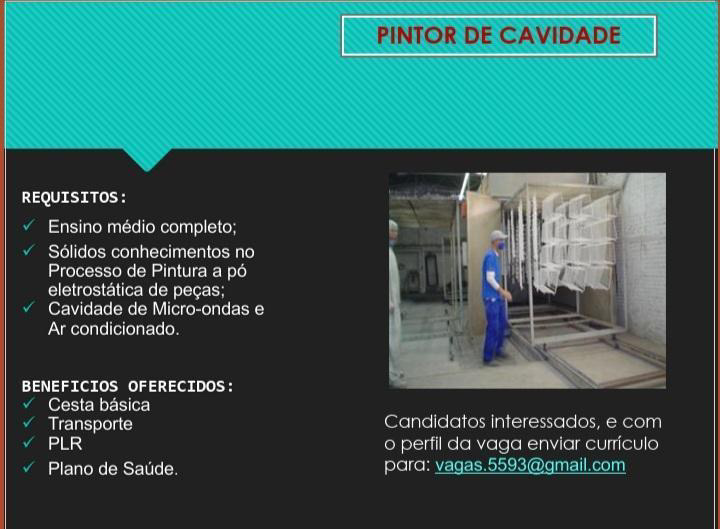 PINTOR DE CAVIDADE

REQUISITOS:
✓ Ensino médio completo;
✓ Sólidos conhecimentos no Processo de Pintura a pó eletrostática de peças;
✓ Cavidade de Micro-ondas e Ar condicionado.

BENEFICIOS OFERECIDOS:
✓ Cesta básica
✓ Transporte
✓ PLR
✓ Plano de Saúde.

Candidatos interessados, e com o perfil da vaga enviar currículo para: vagas.5593@gmail.com